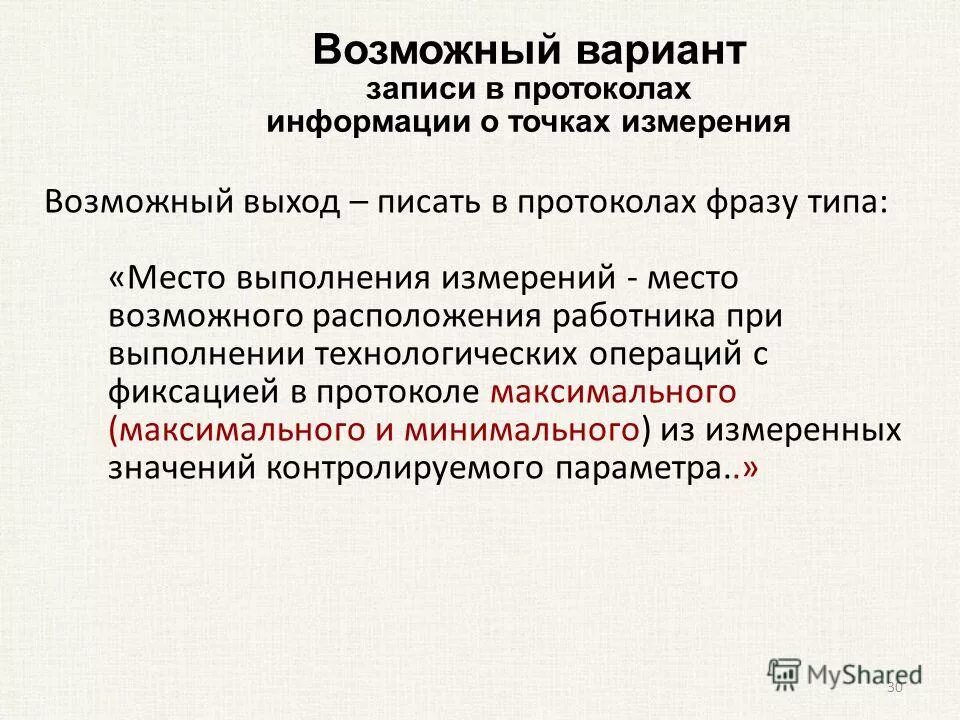 Возможный вариант
записи в протоколах
информации о точках измерения

Возможный выход – писать в протоколах фразу типа:

«Место выполнения измерений - место возможного расположения работника при выполнении технологических операций с фиксацией в протоколе максимального (максимального и минимального) из измеренных значений контролируемого параметра..»

MyShared

30